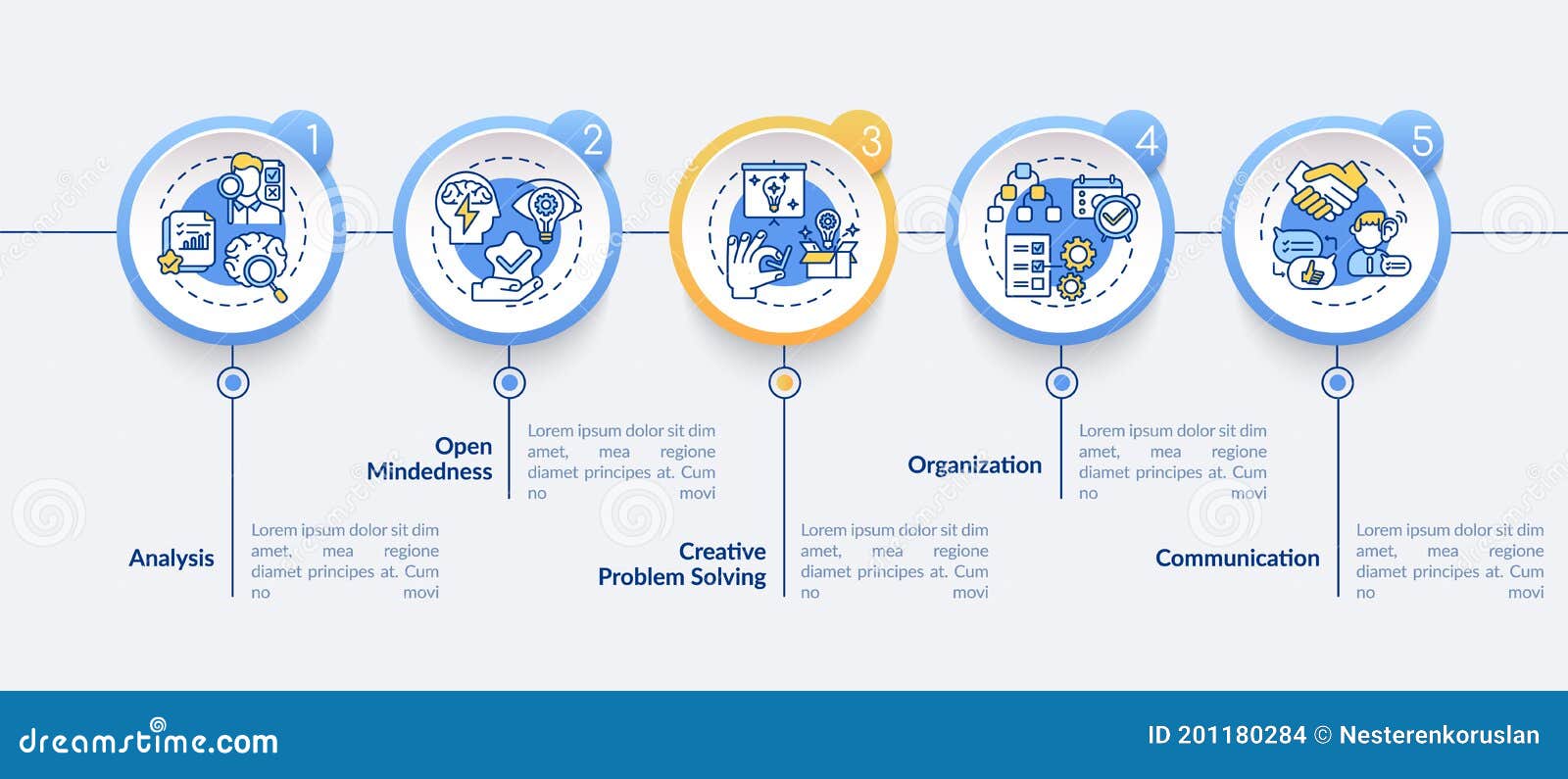 1

2

3

4

5

Analysis

Lorem ipsum dolor sit dim amet, mea regione diamet principes at. Cum no movi

Open Mindedness

Lorem ipsum dolor sit dim amet, mea regione diamet principes at. Cum no movi

Creative Problem Solving

Lorem ipsum dolor sit dim amet, mea regione diamet principes at. Cum no movi

Organization

Lorem ipsum dolor sit dim amet, mea regione diamet principes at. Cum no movi

Communication

Lorem ipsum dolor sit dim amet, mea regione diamet principes at. Cum no movi

dreamstime.com

ID 201180284 © Nesterenkoruslan